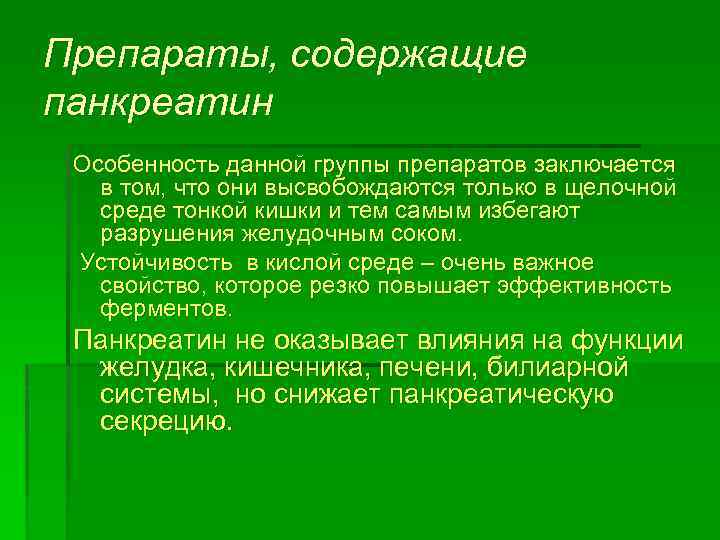 Препараты, содержащие панкреатин

Особенность данной группы препаратов заключается в том, что они высвобождаются только в щелочной среде тонкой кишки и тем самым избегают разрушения желудочным соком.

Устойчивость в кислой среде – очень важное свойство, которое резко повышает эффективность ферментов.

Панкреатин не оказывает влияния на функции желудка, кишечника, печени, билиарной системы, но снижает панкреатическую секрецию.